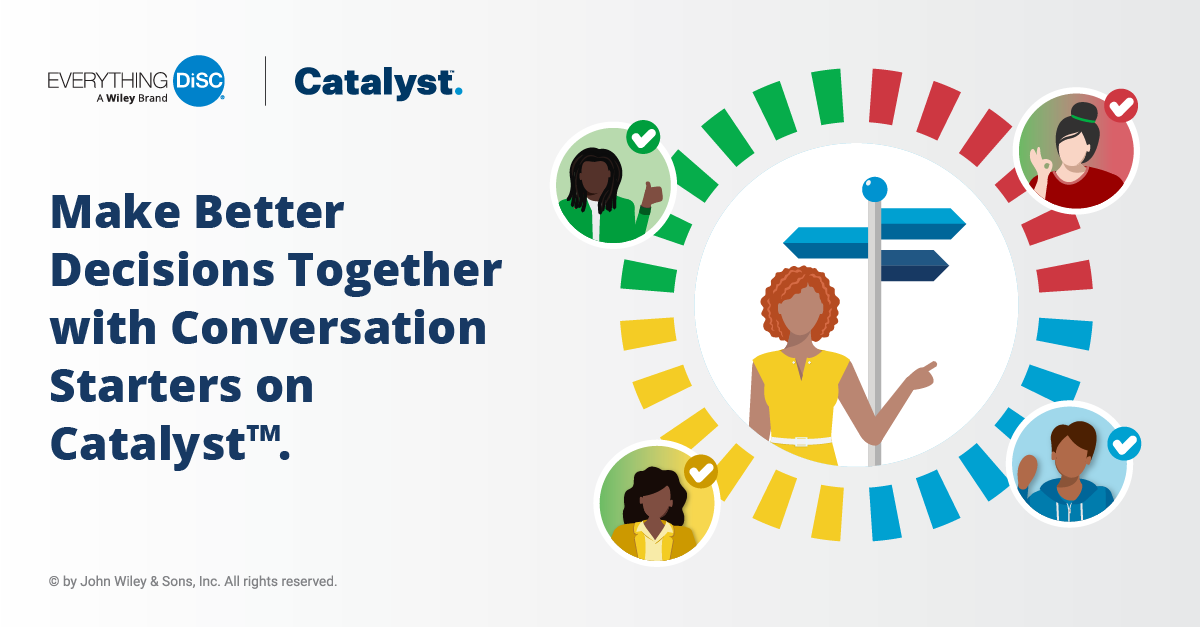 EVERYTHING DiSC®
A Wiley Brand

Catalyst™.

Make Better Decisions Together with Conversation Starters on Catalyst™.

© by John Wiley & Sons, Inc. All rights reserved.